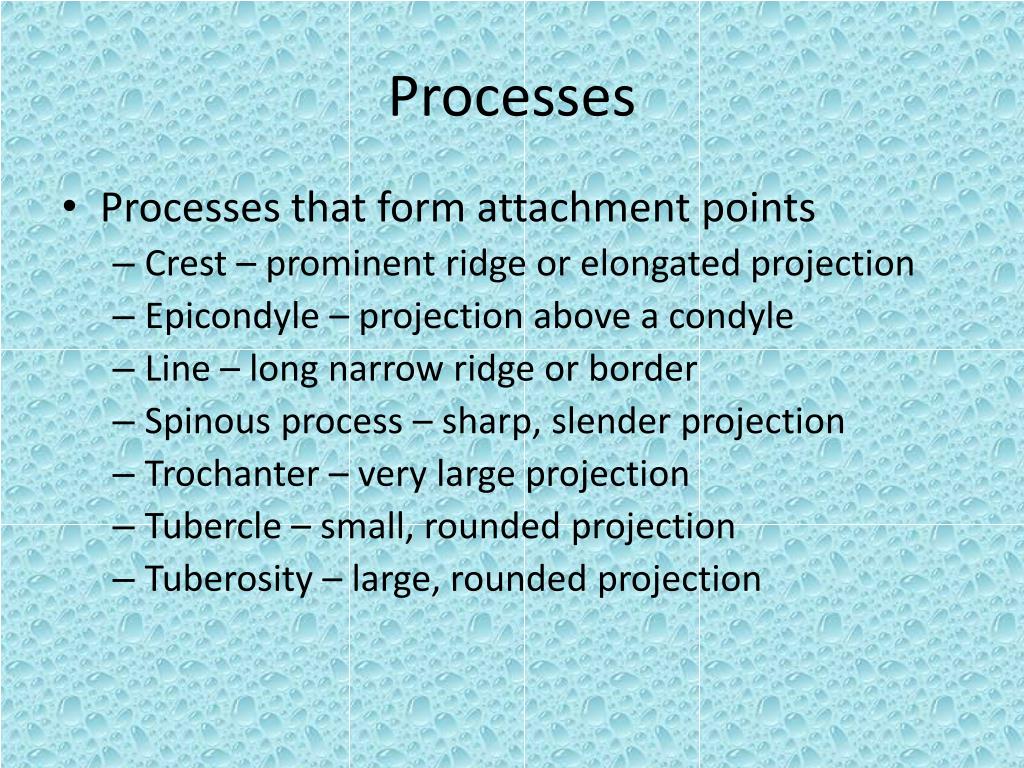 Processes

• Processes that form attachment points
– Crest – prominent ridge or elongated projection
– Epicondyle – projection above a condyle
– Line – long narrow ridge or border
– Spinous process – sharp, slender projection
– Trochanter – very large projection
– Tubercle – small, rounded projection
– Tuberosity – large, rounded projection